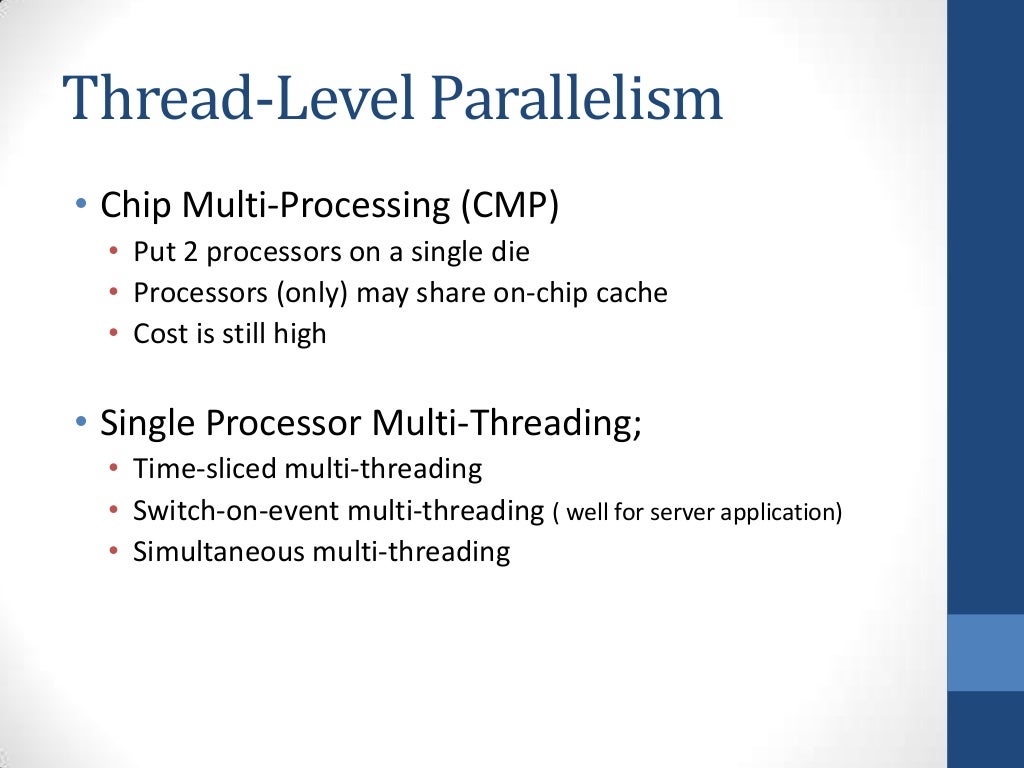 Thread-Level Parallelism

• Chip Multi-Processing (CMP)
  • Put 2 processors on a single die
  • Processors (only) may share on-chip cache
  • Cost is still high

• Single Processor Multi-Threading;
  • Time-sliced multi-threading
  • Switch-on-event multi-threading ( well for server application)
  • Simultaneous multi-threading